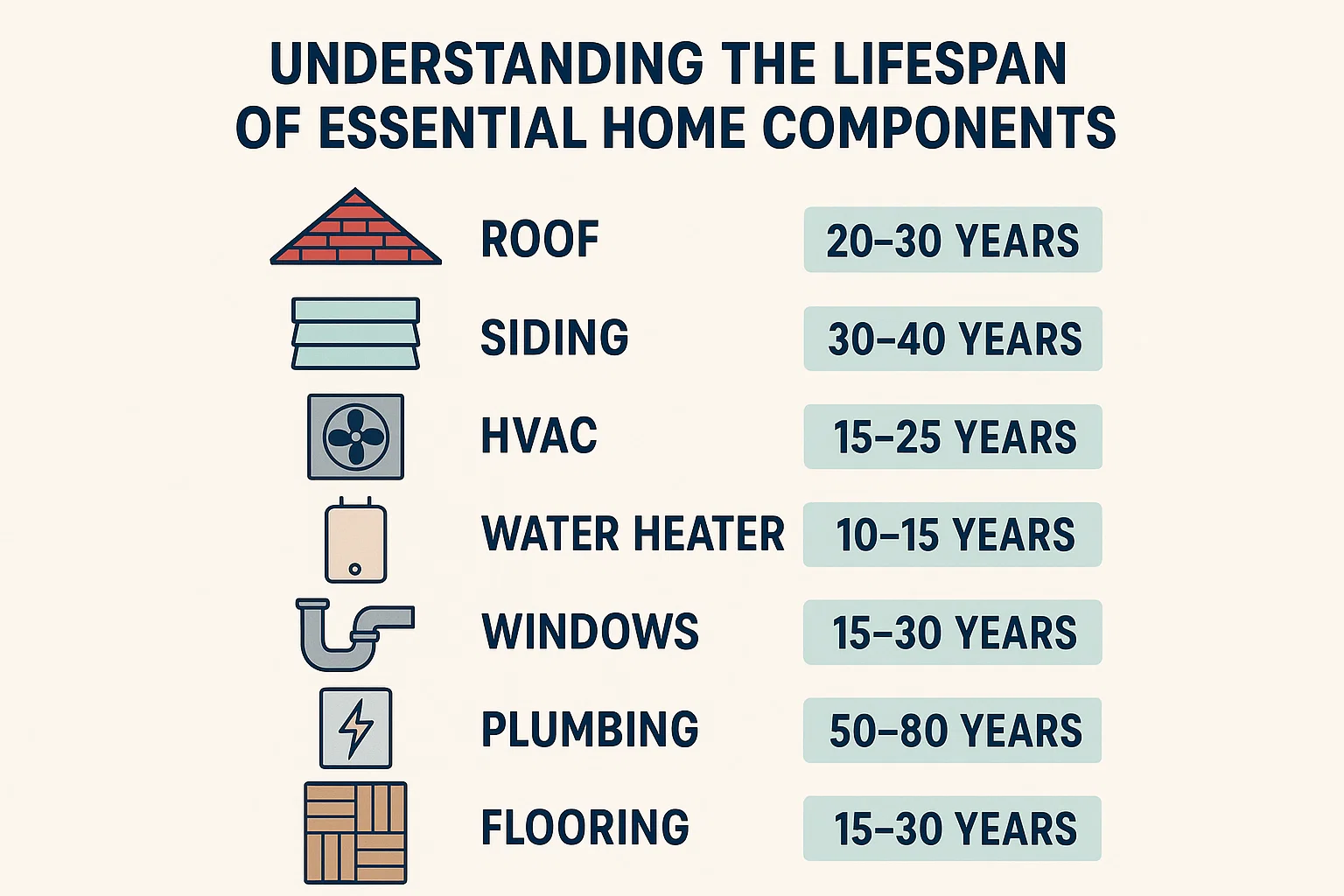 UNDERSTANDING THE LIFESPAN OF ESSENTIAL HOME COMPONENTS

ROOF 20–30 YEARS
SIDING 30–40 YEARS
HVAC 15–25 YEARS
WATER HEATER 10–15 YEARS
WINDOWS 15–30 YEARS
PLUMBING 50–80 YEARS
FLOORING 15–30 YEARS